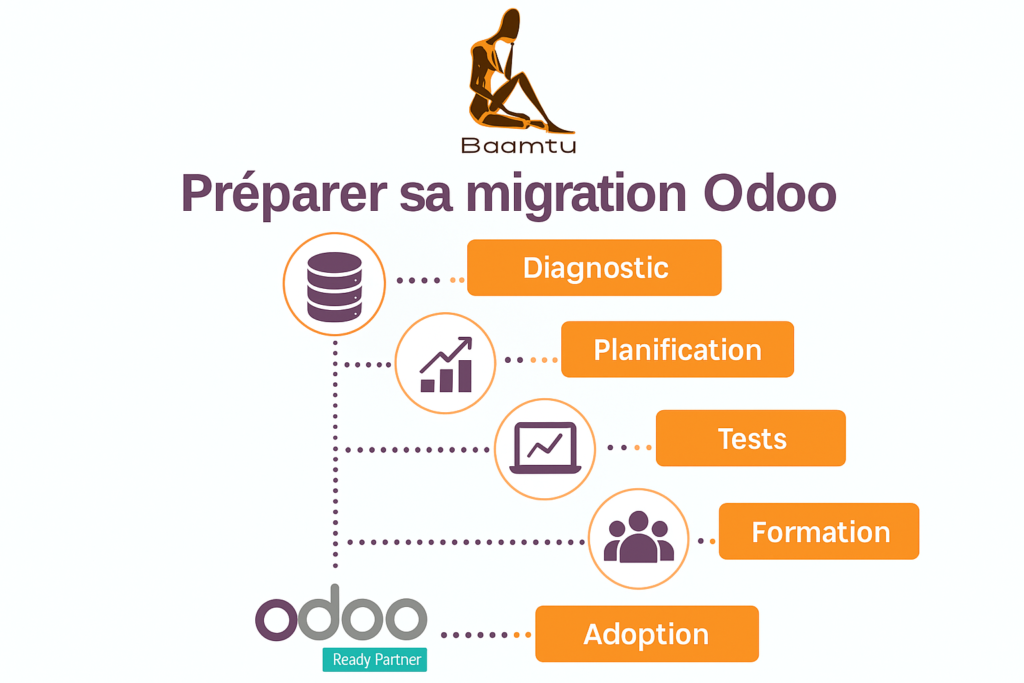 Baamtu

Préparer sa migration Odoo

Diagnostic

Planification

Tests

Formation

odoo
Ready Partner

Adoption